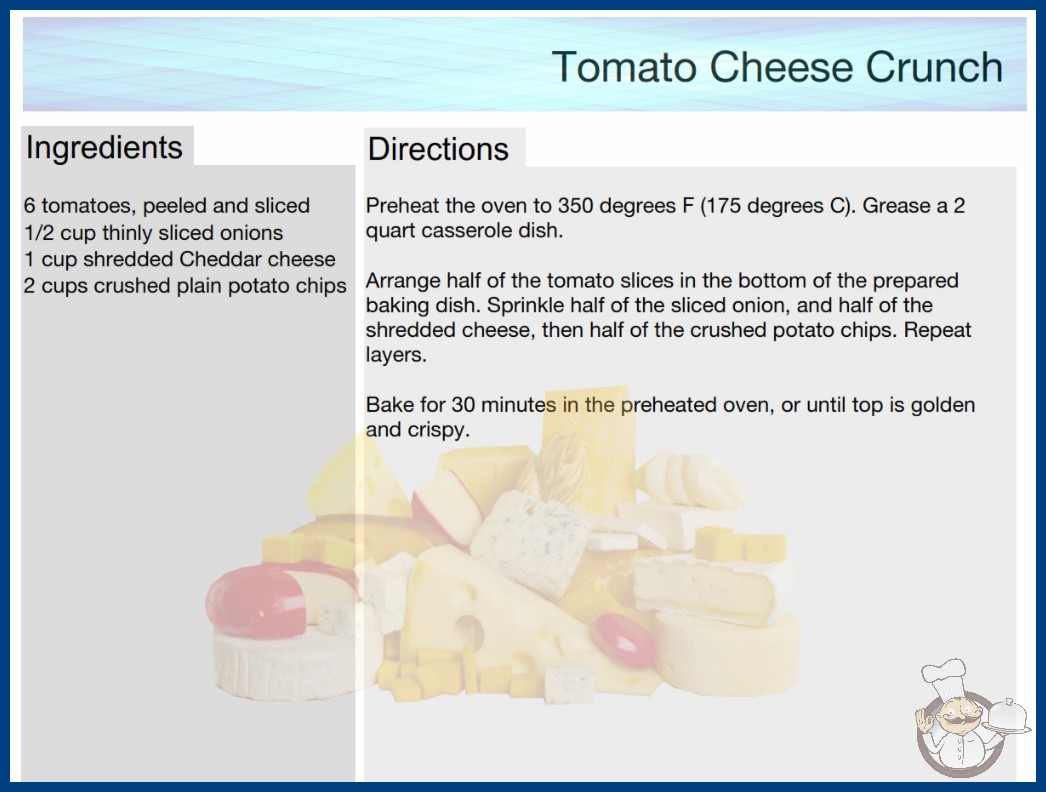 Tomato Cheese Crunch

Ingredients

6 tomatoes, peeled and sliced
1/2 cup thinly sliced onions
1 cup shredded Cheddar cheese
2 cups crushed plain potato chips

Directions

Preheat the oven to 350 degrees F (175 degrees C). Grease a 2 quart casserole dish.

Arrange half of the tomato slices in the bottom of the prepared baking dish. Sprinkle half of the sliced onion, and half of the shredded cheese, then half of the crushed potato chips. Repeat layers.

Bake for 30 minutes in the preheated oven, or until top is golden and crispy.